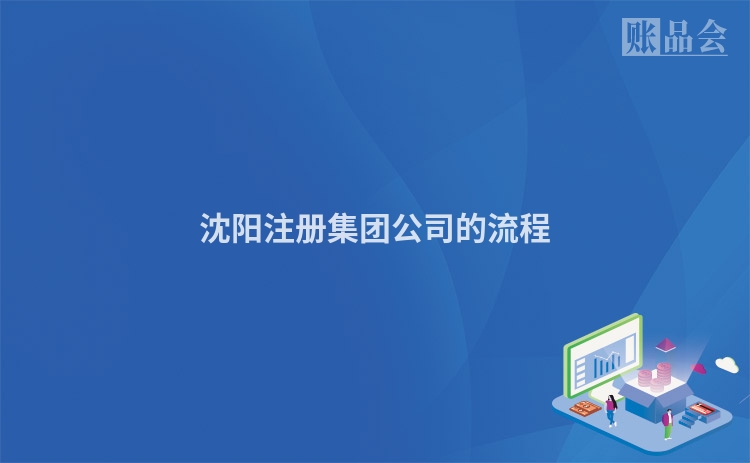 账品会

沈阳注册集团公司的流程